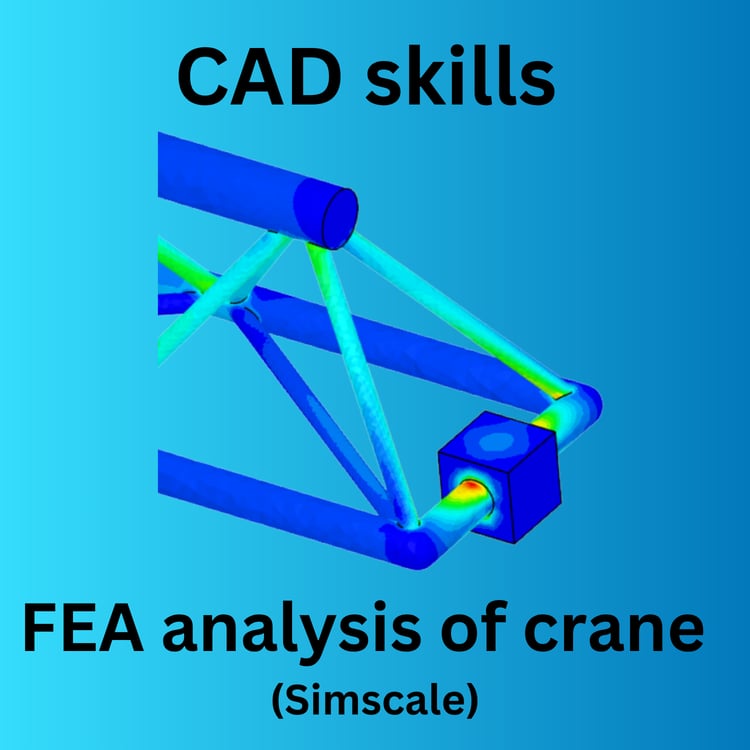 CAD skills

FEA analysis of crane

(Simscale)